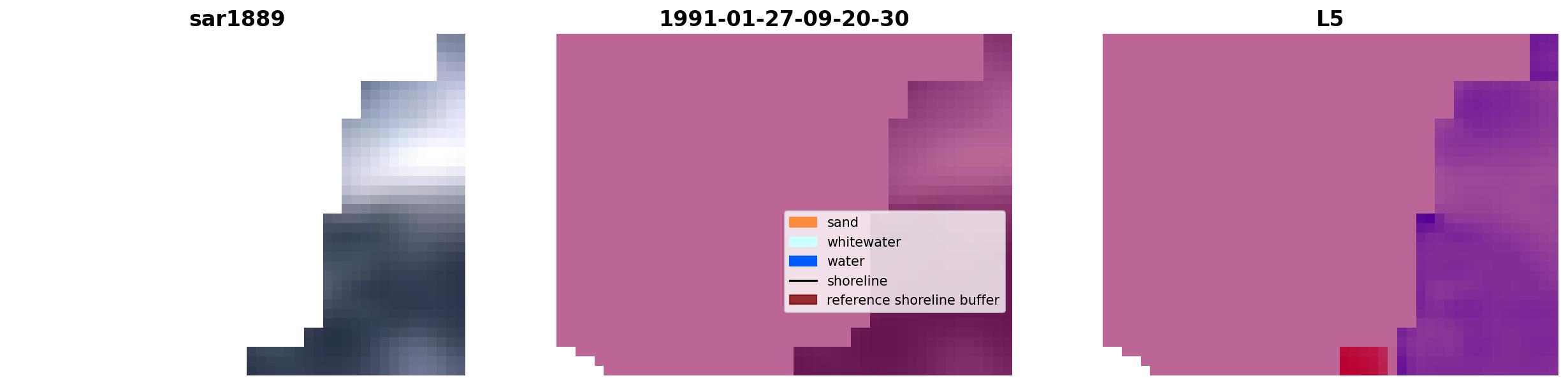 sar1889

1991-01-27-09-20-30

L5

sand
whitewater
water
shoreline
reference shoreline buffer